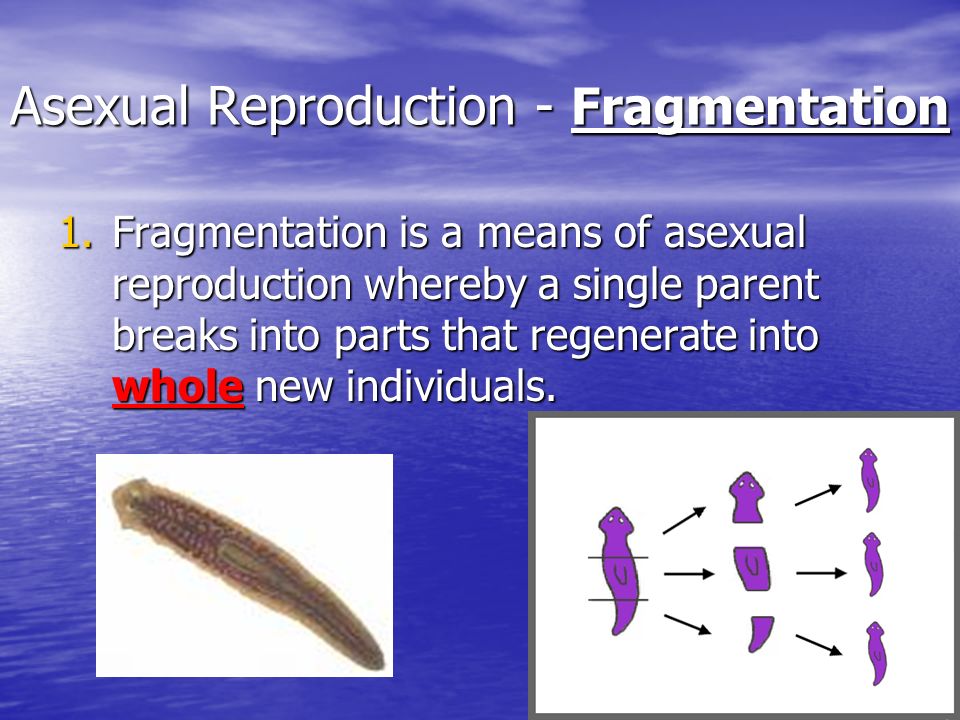 Asexual Reproduction - Fragmentation

1. Fragmentation is a means of asexual reproduction whereby a single parent breaks into parts that regenerate into whole new individuals.